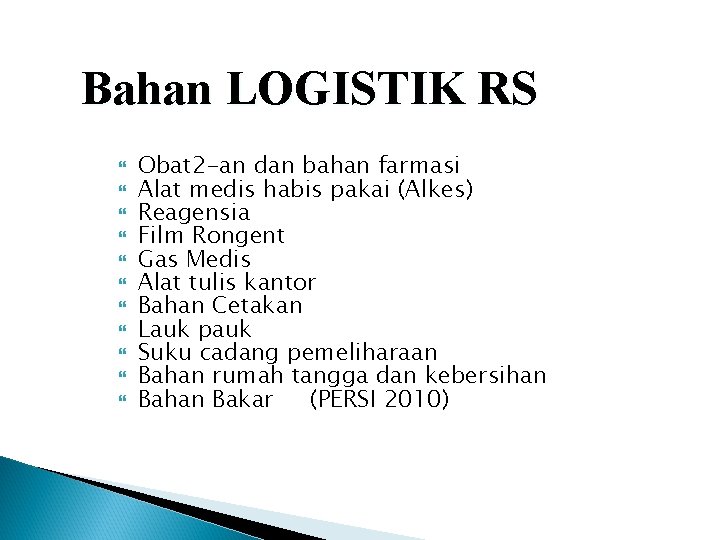 Bahan LOGISTIK RS

- Obat2-an dan bahan farmasi
- Alat medis habis pakai (Alkes)
- Reagensia
- Film Rongent
- Gas Medis
- Alat tulis kantor
- Bahan Cetakan
- Lauk pauk
- Suku cadang pemeliharaan
- Bahan rumah tangga dan kebersihan
- Bahan Bakar (PERSI 2010)